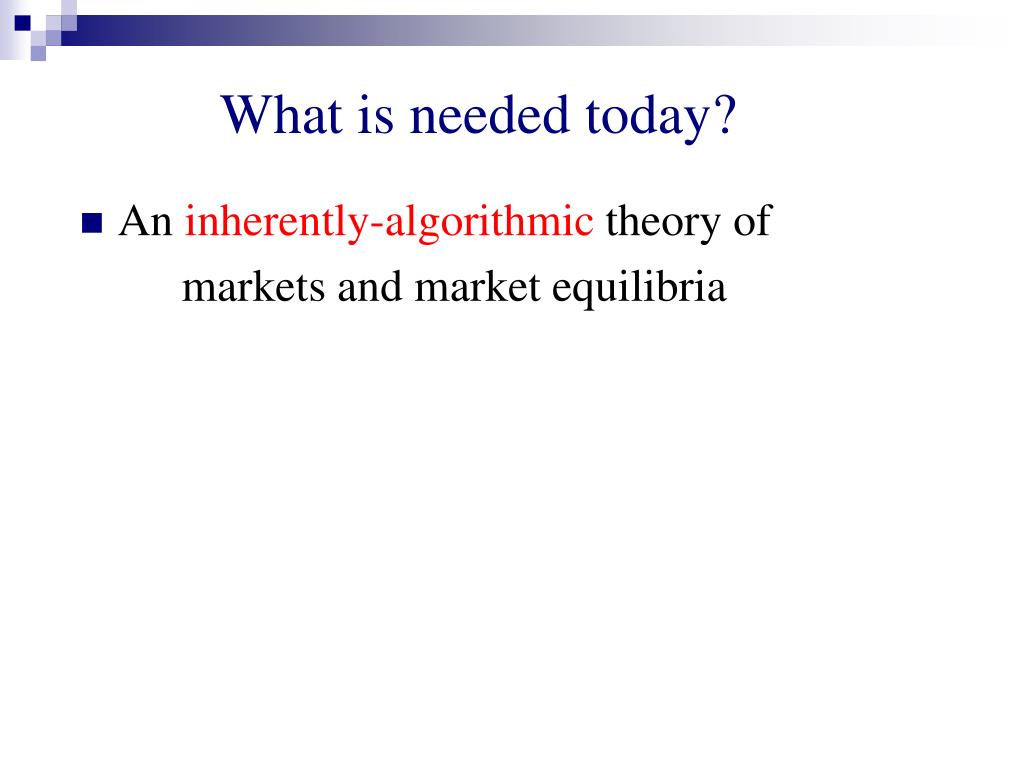 What is needed today?

An inherently-algorithmic theory of markets and market equilibria